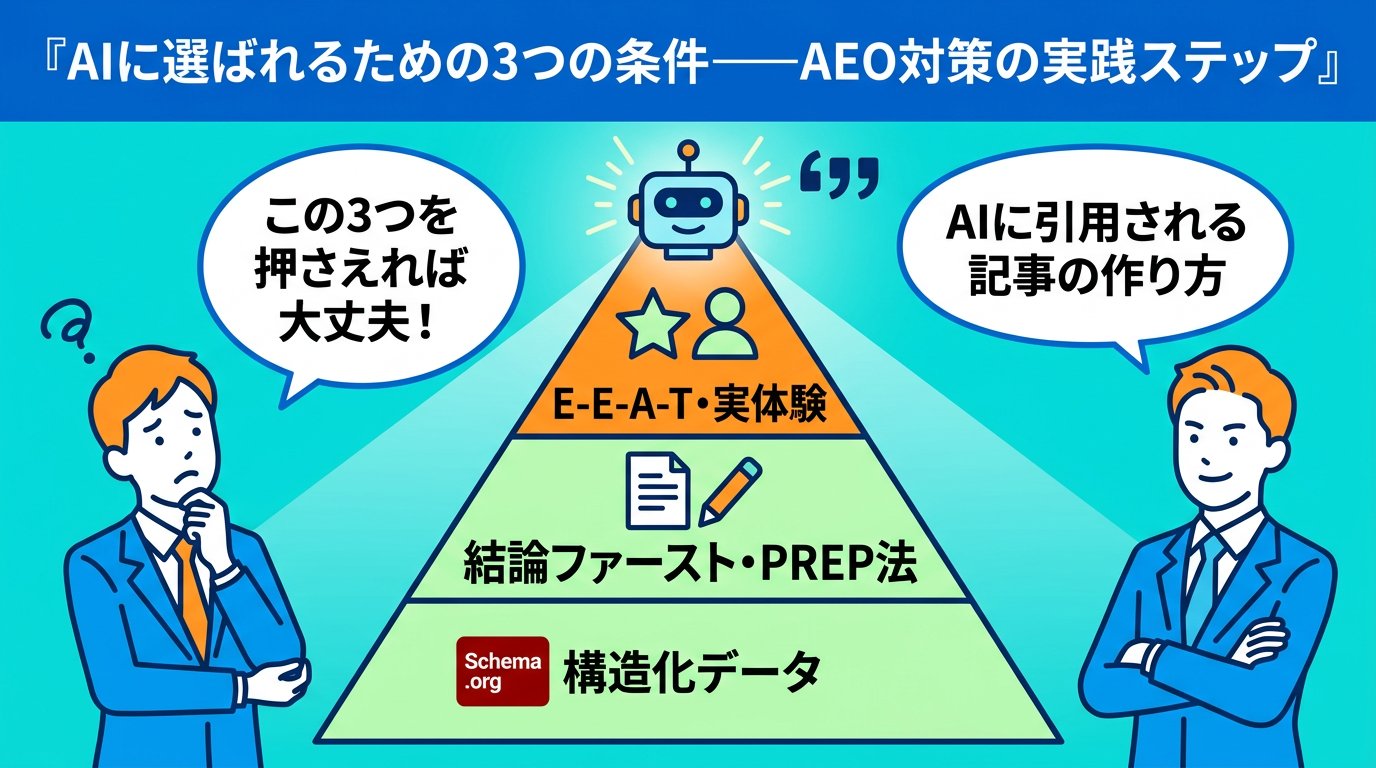 『AIに選ばれるための3つの条件——AEO対策の実践ステップ』

この3つを押さえれば大丈夫！

AIに引用される記事の作り方

E-E-A-T・実体験

結論ファースト・PREP法

Schema.org

構造化データ